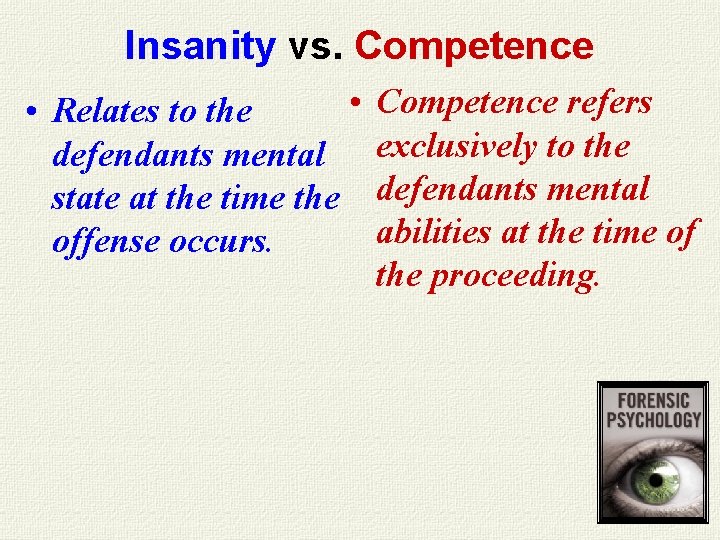 Insanity vs. Competence

• Relates to the defendants mental state at the time the offense occurs.

• Competence refers exclusively to the defendants mental abilities at the time of the proceeding.

FORENSIC PSYCHOLOGY